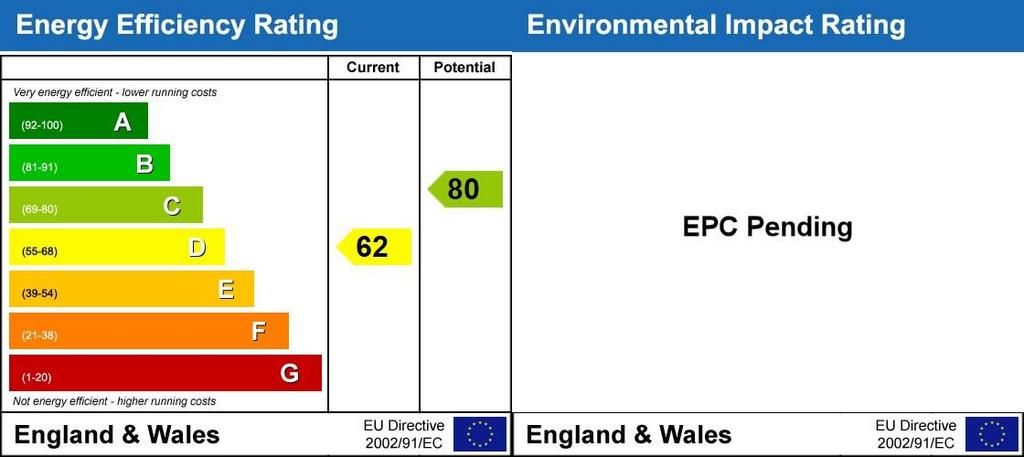 Energy Efficiency Rating

| | Current | Potential |
|---|---|---|
| Very energy efficient - lower running costs | | |
| (92-100) A | | |
| (81-91) B | | |
| (69-80) C | | 80 |
| (55-68) D | 62 | |
| (39-54) E | | |
| (21-38) F | | |
| (1-20) G | | |
| Not energy efficient - higher running costs | | |

England & Wales

EU Directive 2002/91/EC

Environmental Impact Rating

EPC Pending

England & Wales

EU Directive 2002/91/EC